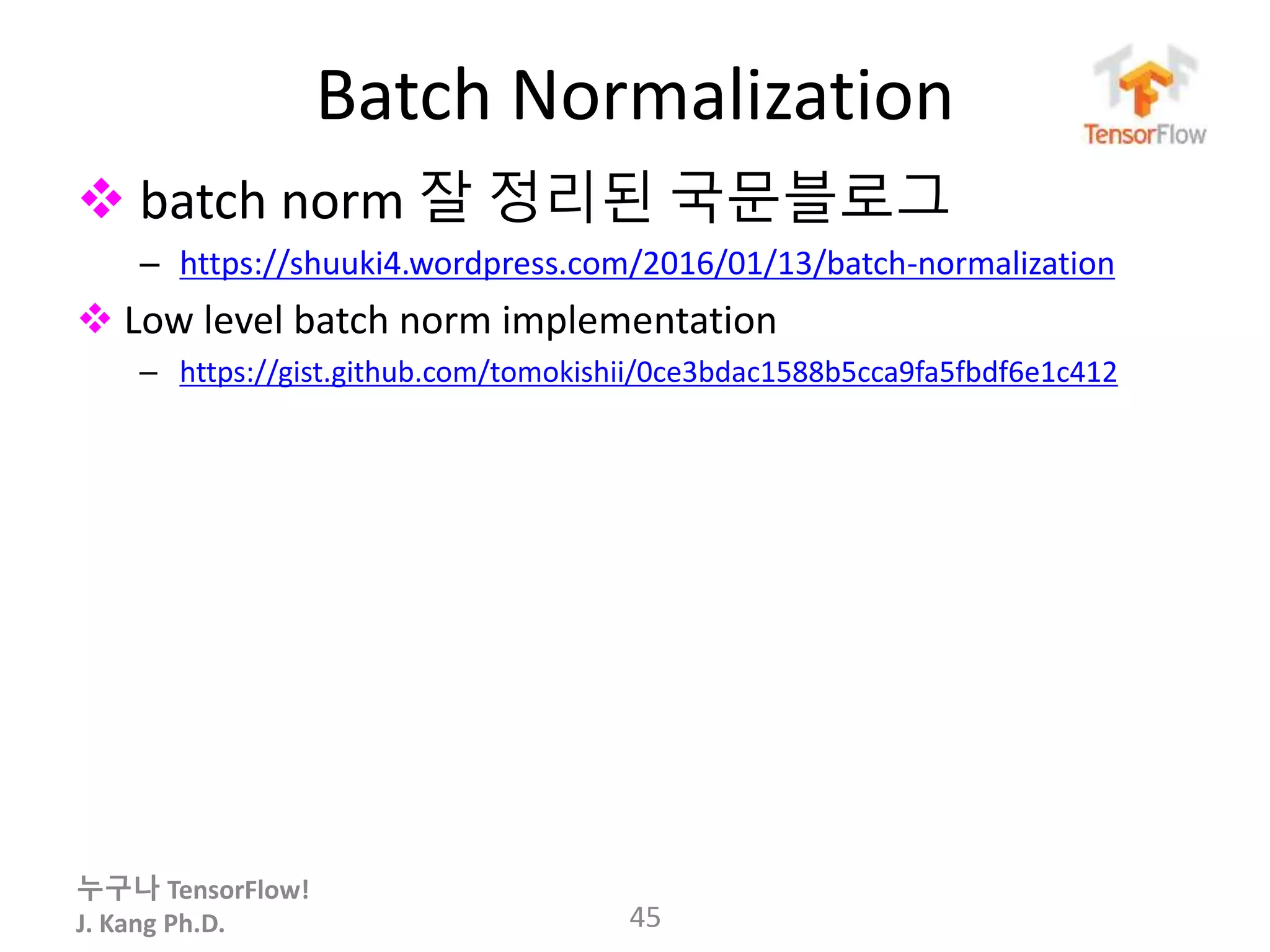 Batch Normalization

TensorFlow

❖ batch norm 잘 정리된 국문블로그

– https://shuuki4.wordpress.com/2016/01/13/batch-normalization

❖ Low level batch norm implementation

– https://gist.github.com/tomokishii/0ce3bdac1588b5cca9fa5fbdf6e1c412

누구나 TensorFlow!
J. Kang Ph.D.

45